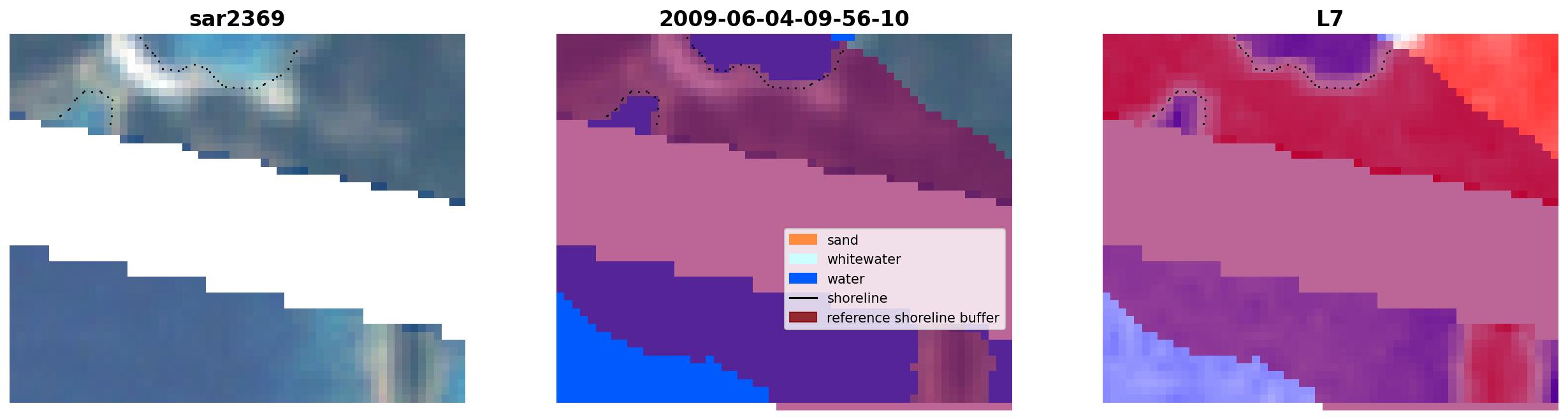 sar2369

2009-06-04-09-56-10

sand
whitewater
water
shoreline
reference shoreline buffer

L7